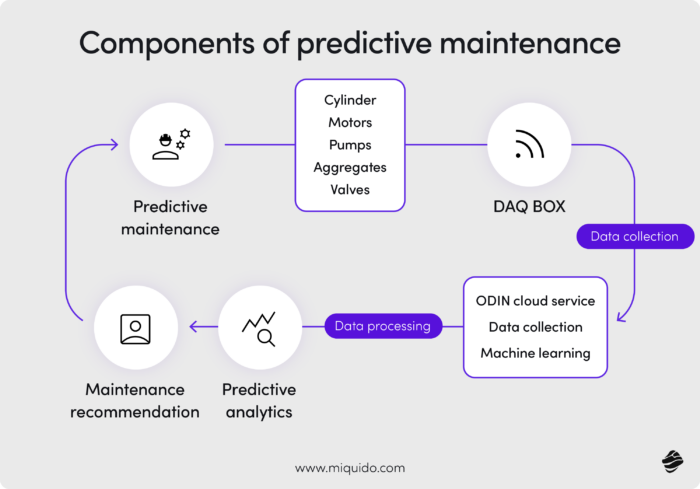 Components of predictive maintenance

Predictive maintenance

Cylinder
Motors
Pumps
Aggregates
Valves

DAQ BOX

Data collection

ODIN cloud service
Data collection
Machine learning

Data processing

Predictive analytics

Maintenance recommendation

www.miquido.com